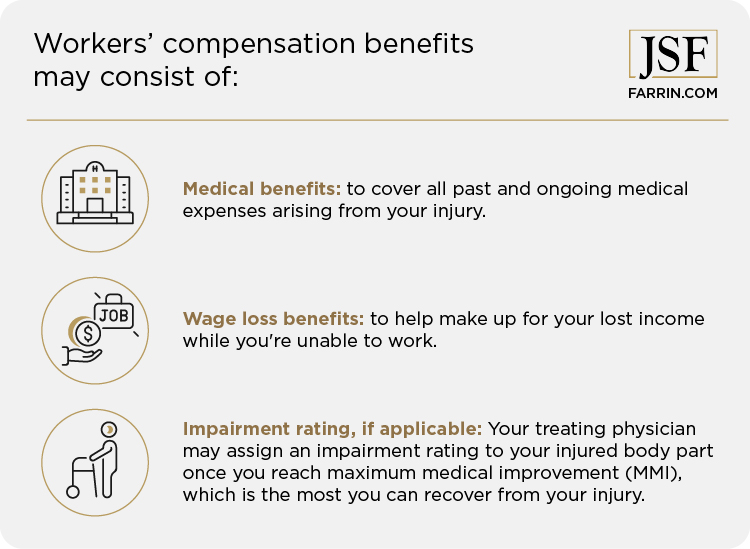 Workers' compensation benefits may consist of:

JSF
FARRIN.COM

H

Medical benefits: to cover all past and ongoing medical expenses arising from your injury.

JOB

$

Wage loss benefits: to help make up for your lost income while you're unable to work.

Impairment rating, if applicable: Your treating physician may assign an impairment rating to your injured body part once you reach maximum medical improvement (MMI), which is the most you can recover from your injury.